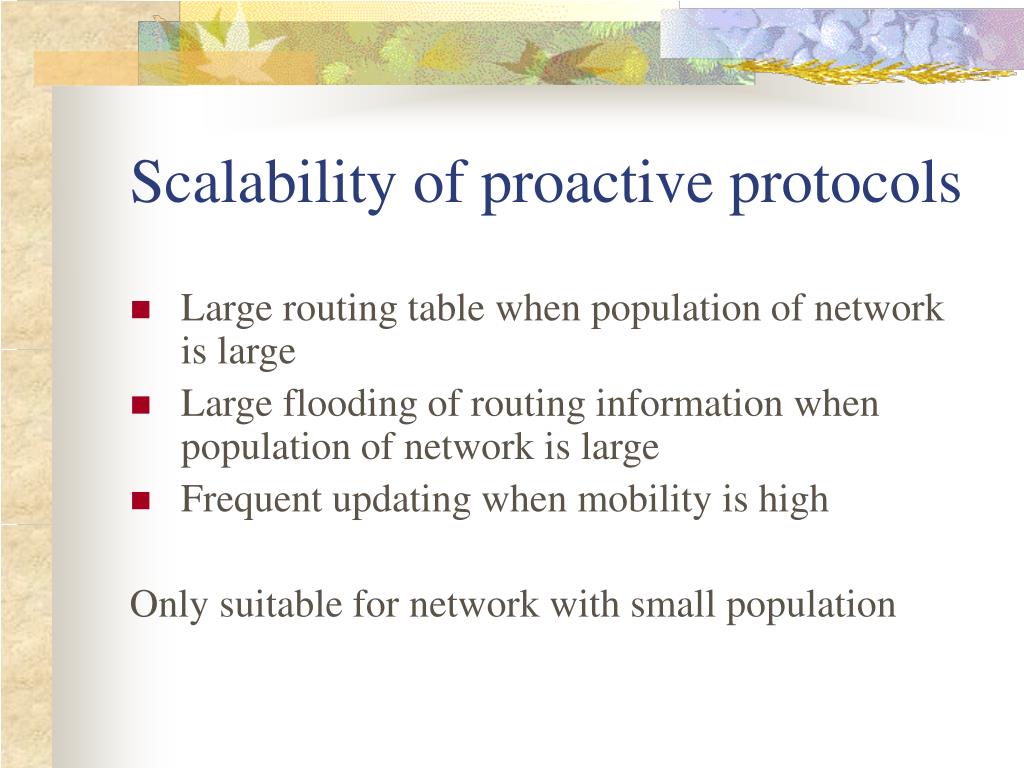 Scalability of proactive protocols

- Large routing table when population of network is large
- Large flooding of routing information when population of network is large
- Frequent updating when mobility is high

Only suitable for network with small population